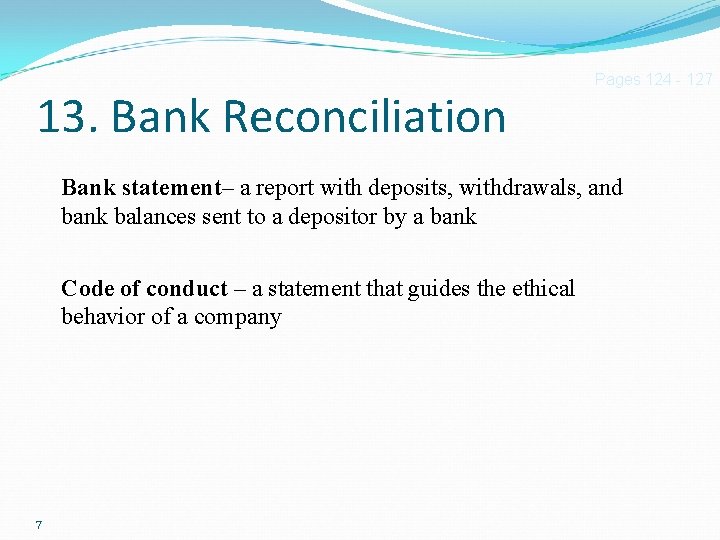 Pages 124 - 127

13. Bank Reconciliation

Bank statement– a report with deposits, withdrawals, and bank balances sent to a depositor by a bank

Code of conduct – a statement that guides the ethical behavior of a company

7